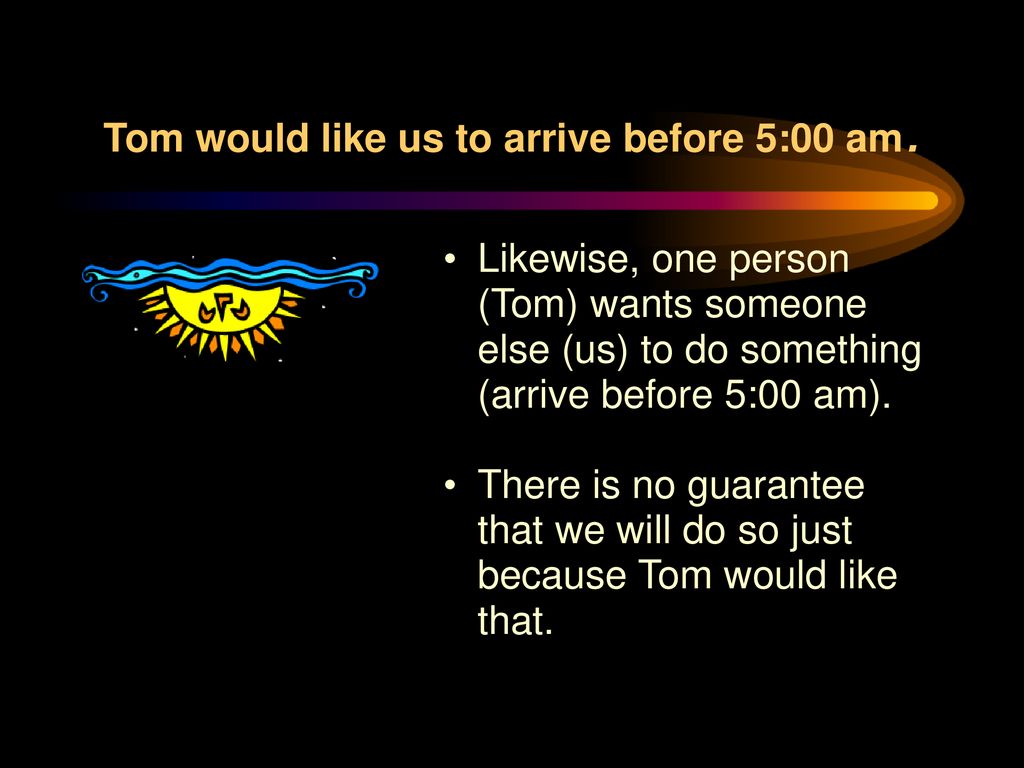 Tom would like us to arrive before 5:00 am.

• Likewise, one person (Tom) wants someone else (us) to do something (arrive before 5:00 am).

• There is no guarantee that we will do so just because Tom would like that.